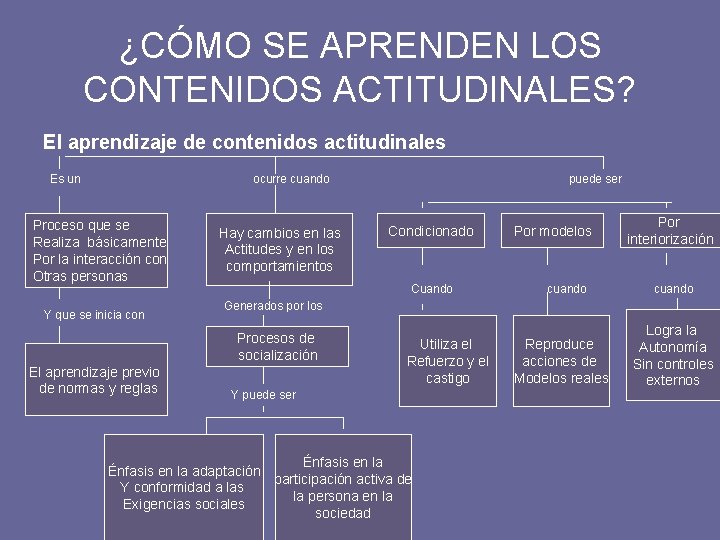 ¿CÓMO SE APRENDEN LOS CONTENIDOS ACTITUDINALES?

El aprendizaje de contenidos actitudinales

Es un

Proceso que se Realiza básicamente Por la interacción con Otras personas

Y que se inicia con

El aprendizaje previo de normas y reglas

ocurre cuando

Hay cambios en las Actitudes y en los comportamientos

Generados por los

Procesos de socialización

Y puede ser

Énfasis en la adaptación Y conformidad a las Exigencias sociales

Énfasis en la participación activa de la persona en la sociedad

puede ser

Condicionado

Cuando

Utiliza el Refuerzo y el castigo

Por modelos

cuando

Reproduce acciones de Modelos reales

Por interiorización

cuando

Logra la Autonomía Sin controles externos